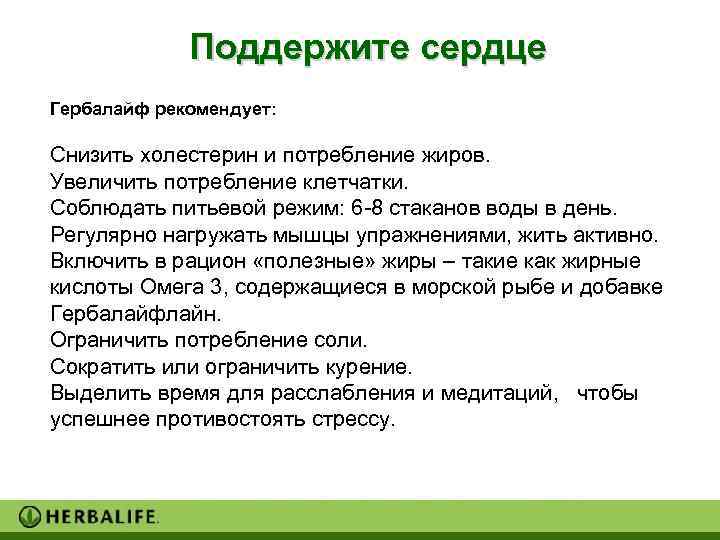 Поддержите сердце

Гербалайф рекомендует:

Снизить холестерин и потребление жиров.
Увеличить потребление клетчатки.
Соблюдать питьевой режим: 6-8 стаканов воды в день.
Регулярно нагружать мышцы упражнениями, жить активно.
Включить в рацион «полезные» жиры – такие как жирные кислоты Омега 3, содержащиеся в морской рыбе и добавке Гербалайфлайн.
Ограничить потребление соли.
Сократить или ограничить курение.
Выделить время для расслабления и медитаций, чтобы успешнее противостоять стрессу.

HERBALIFE.